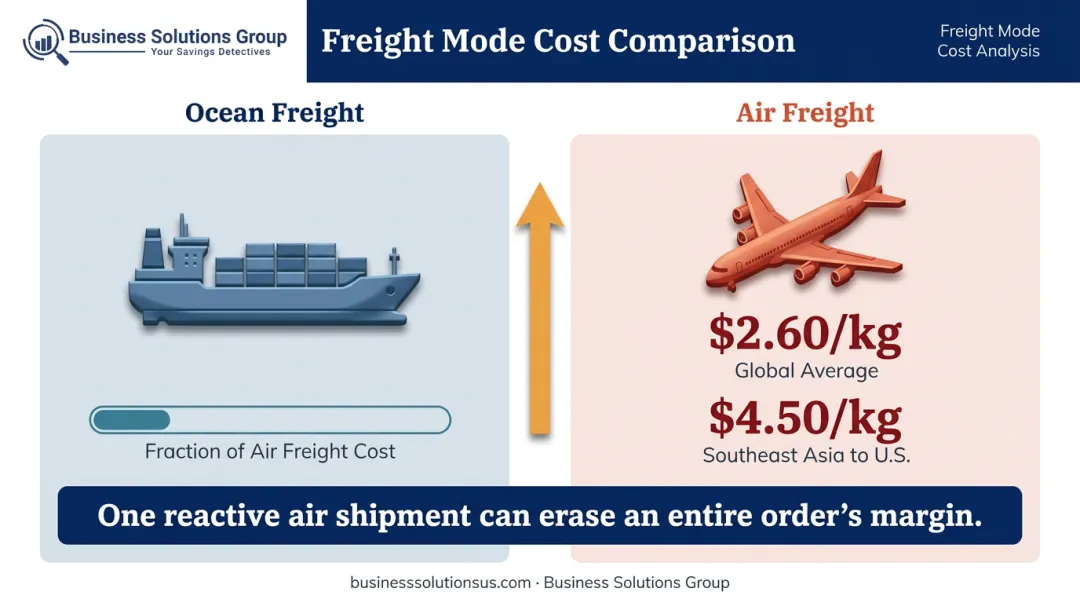 Business Solutions Group
Your Savings Detectives

Freight Mode Cost Comparison

Freight Mode
Cost Analysis

Ocean Freight

Fraction of Air Freight Cost

Air Freight

$2.60/kg
Global Average

$4.50/kg
Southeast Asia to U.S.

One reactive air shipment can erase an entire order's margin.

businesssolutionsus.com · Business Solutions Group